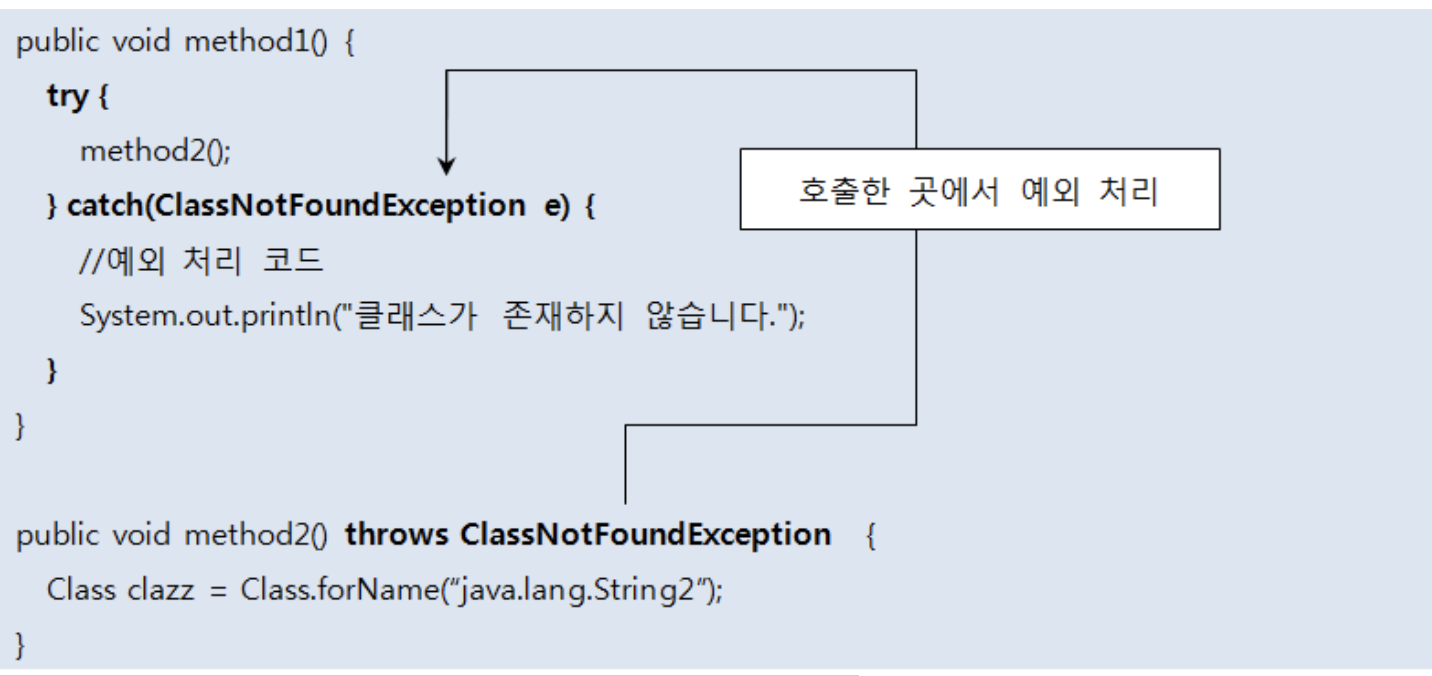 public void method1() {
  try {
    method2();
  } catch(ClassNotFoundException e) {
    //예외 처리 코드
    System.out.println("클래스가 존재하지 않습니다.");
  }
}

호출한 곳에서 예외 처리

public void method2() throws ClassNotFoundException {
  Class clazz = Class.forName("java.lang.String2");
}